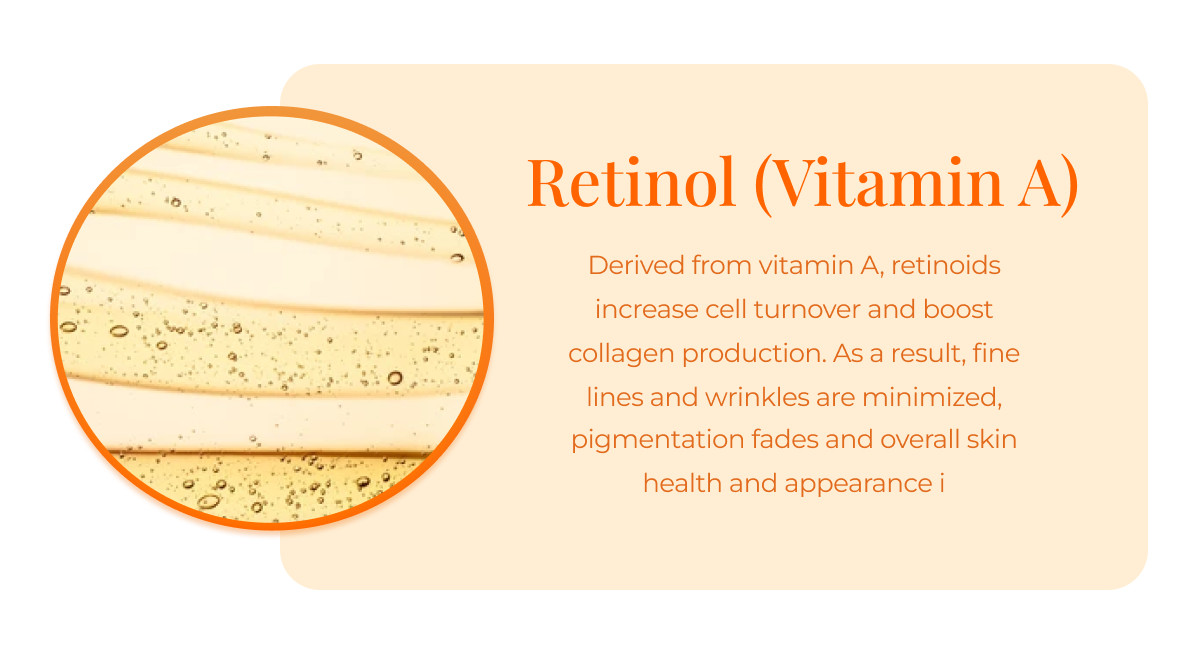 Retinol (Vitamin A)

Derived from vitamin A, retinoids increase cell turnover and boost collagen production. As a result, fine lines and wrinkles are minimized, pigmentation fades and overall skin health and appearance i